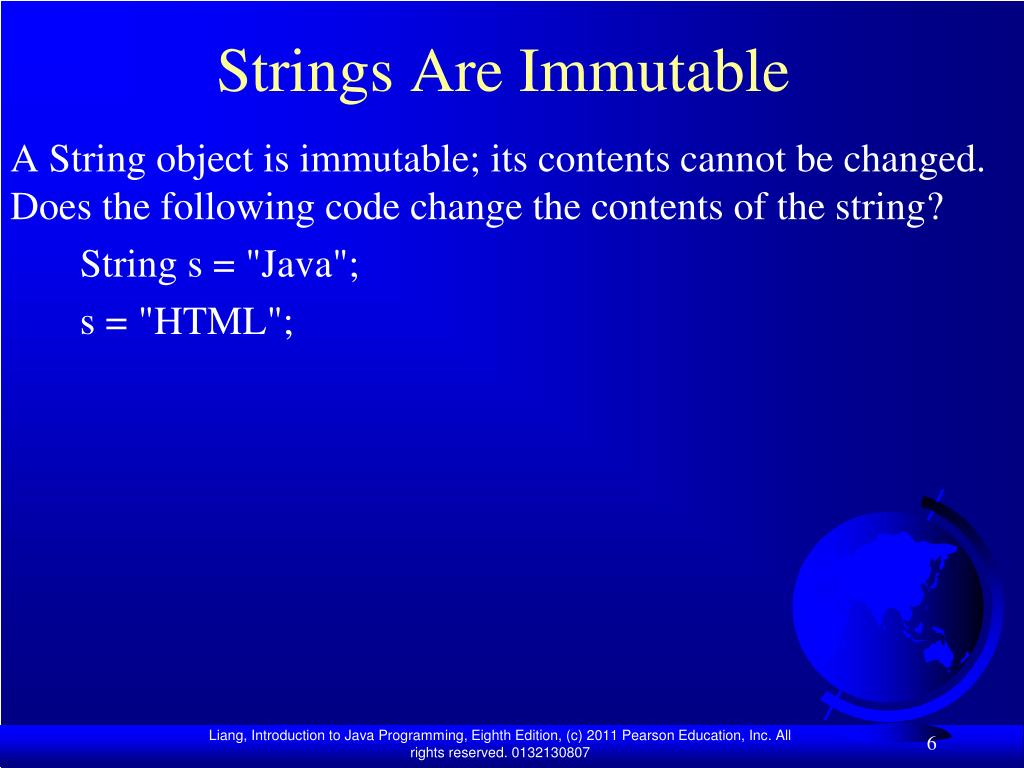 Strings Are Immutable

A String object is immutable; its contents cannot be changed. Does the following code change the contents of the string?

String s = "Java";

s = "HTML";

Liang, Introduction to Java Programming, Eighth Edition, (c) 2011 Pearson Education, Inc. All rights reserved. 0132130807

6